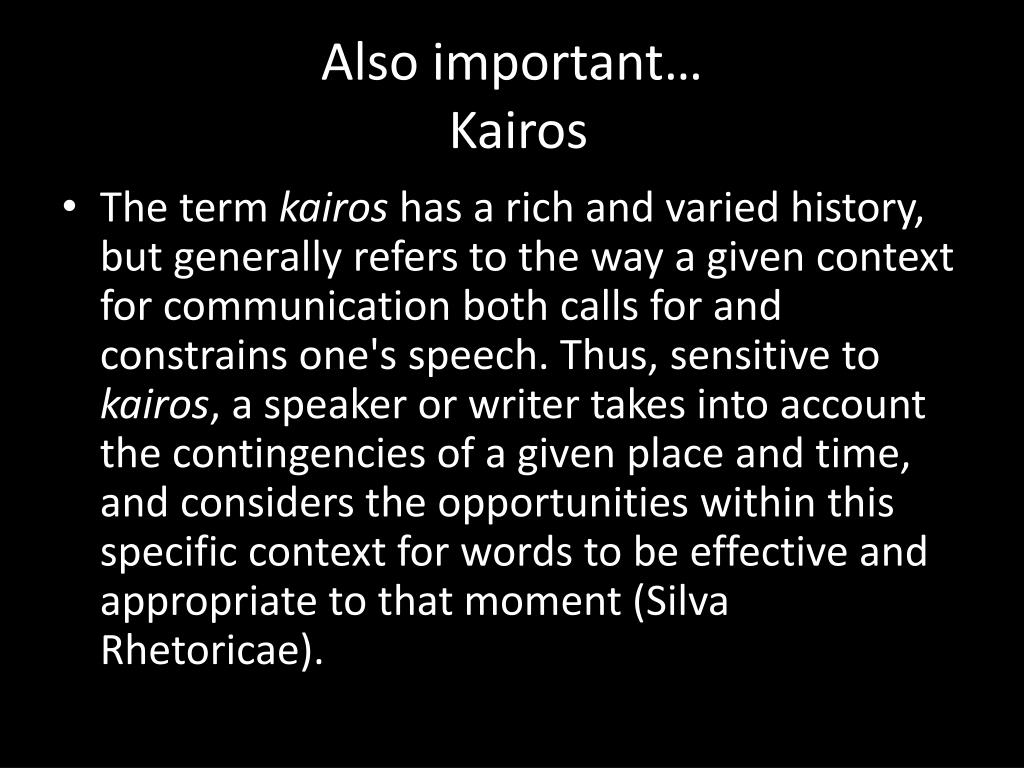 Also important…
Kairos

• The term kairos has a rich and varied history, but generally refers to the way a given context for communication both calls for and constrains one's speech. Thus, sensitive to kairos, a speaker or writer takes into account the contingencies of a given place and time, and considers the opportunities within this specific context for words to be effective and appropriate to that moment (Silva Rhetoricae).